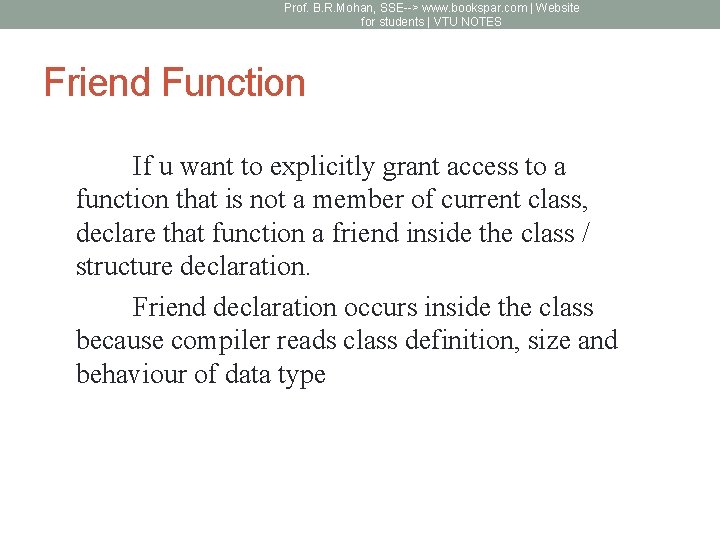 Prof. B.R.Mohan, SSE--> www.bookspar.com | Website for students | VTU NOTES

Friend Function

If u want to explicitly grant access to a function that is not a member of current class, declare that function a friend inside the class / structure declaration.

Friend declaration occurs inside the class because compiler reads class definition, size and behaviour of data type